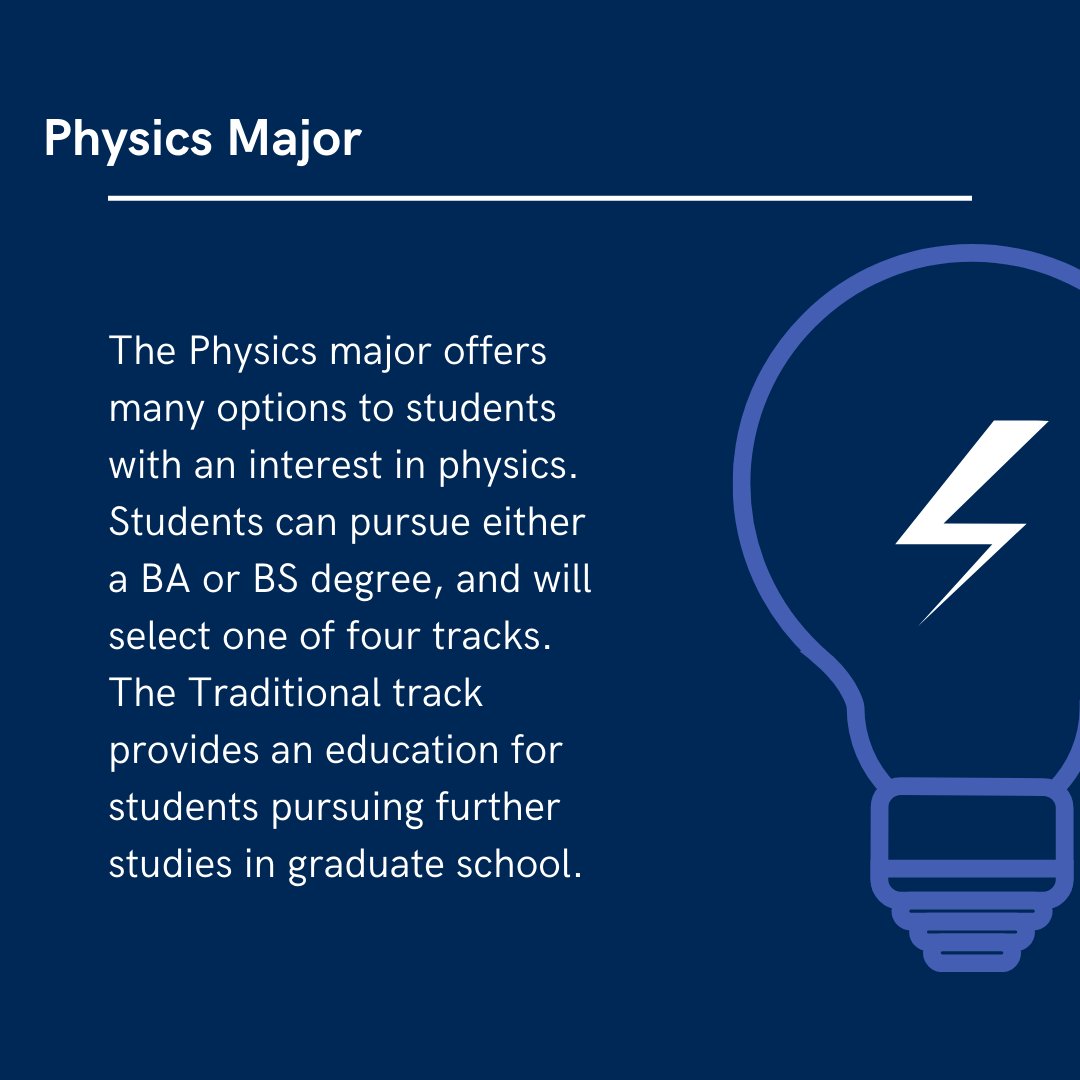 Physics Major

The Physics major offers many options to students with an interest in physics. Students can pursue either a BA or BS degree, and will select one of four tracks. The Traditional track provides an education for students pursuing further studies in graduate school.